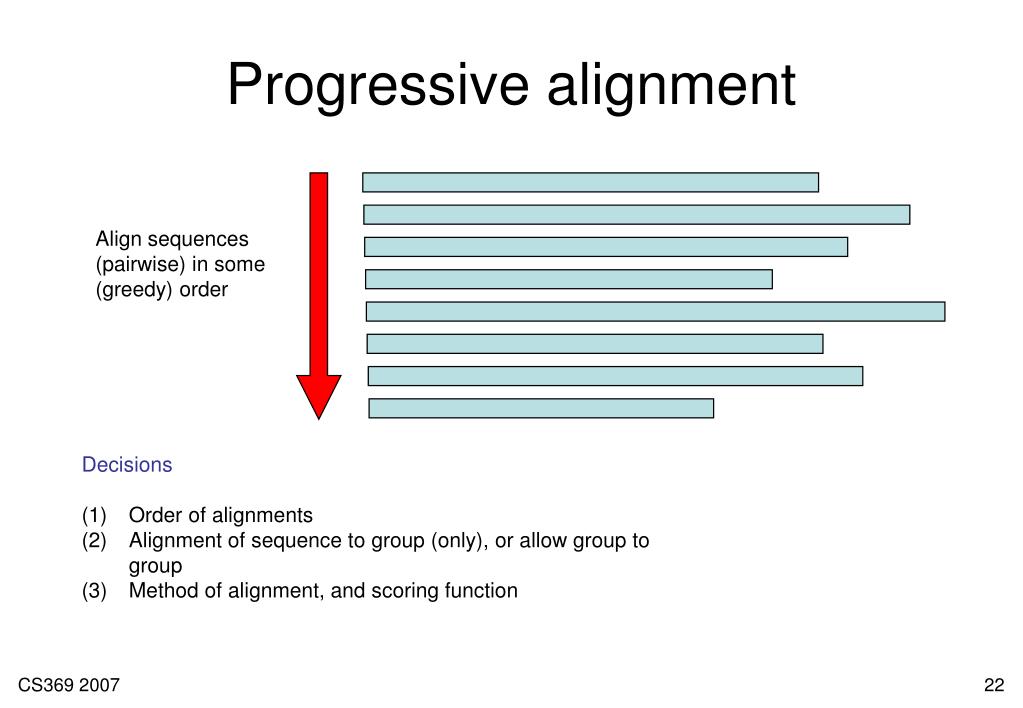 Progressive alignment

Align sequences (pairwise) in some (greedy) order

Decisions

(1) Order of alignments
(2) Alignment of sequence to group (only), or allow group to group
(3) Method of alignment, and scoring function

CS369 2007

22